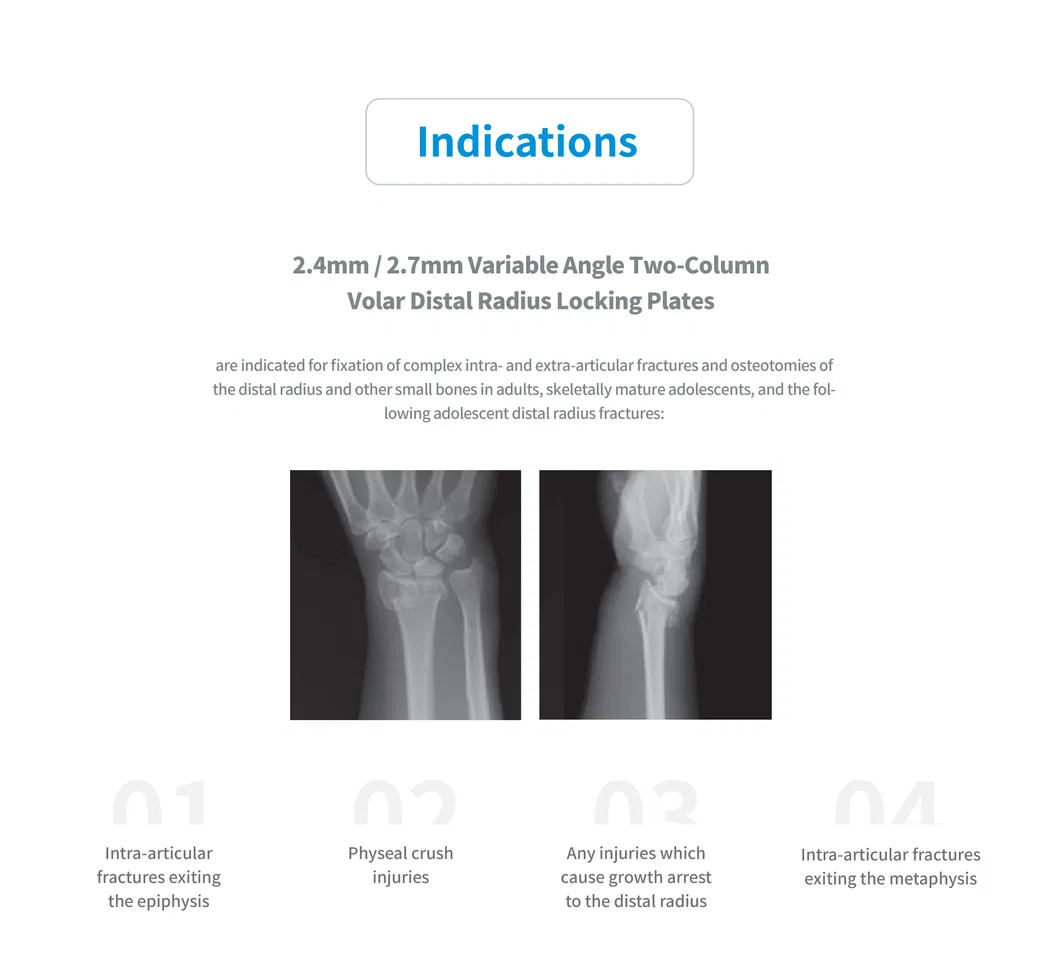 Indications

2.4mm / 2.7mm Variable Angle Two-Column Volar Distal Radius Locking Plates

are indicated for fixation of complex intra- and extra-articular fractures and osteotomies of the distal radius and other small bones in adults, skeletally mature adolescents, and the following adolescent distal radius fractures:

01
Intra-articular fractures exiting the epiphysis

02
Physeal crush injuries

03
Any injuries which cause growth arrest to the distal radius

04
Intra-articular fractures exiting the metaphysis